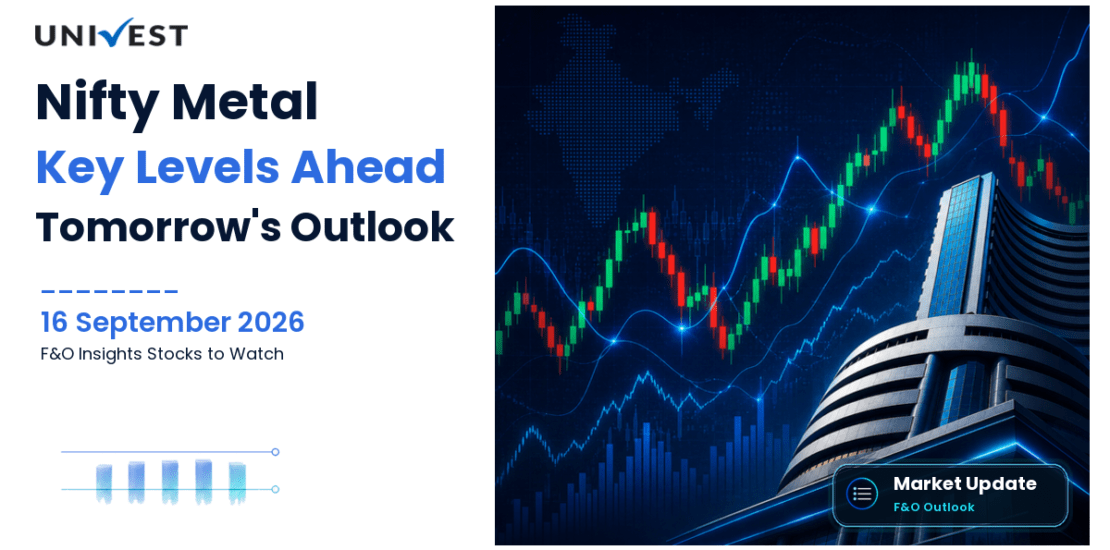 UNIVEST

Nifty Metal
Key Levels Ahead
Tomorrow's Outlook

16 September 2026
F&O Insights Stocks to Watch

Market Update
F&O Outlook